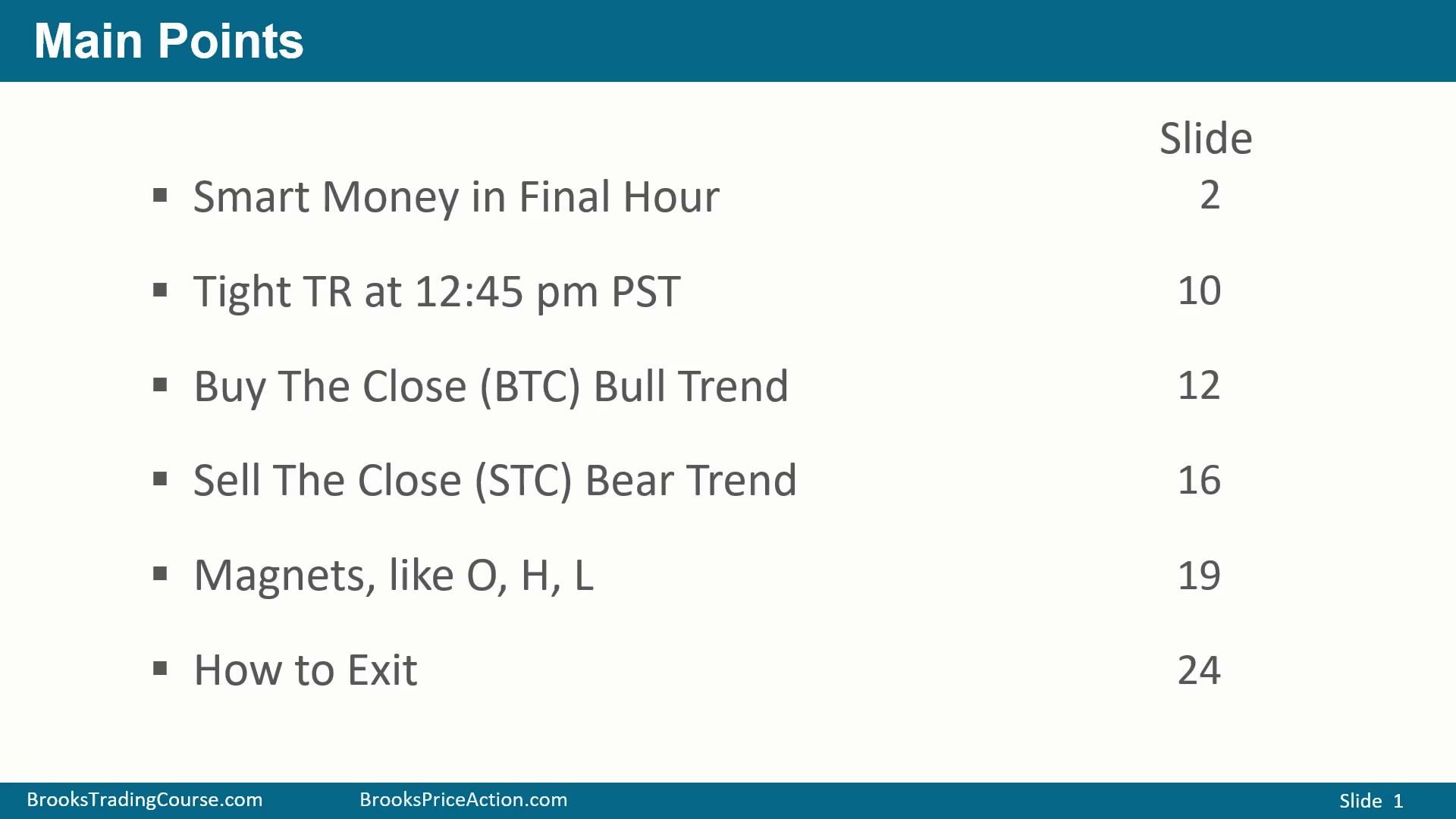 Main Points

| | Slide |
|---|---|
| ▪ Smart Money in Final Hour | 2 |
| ▪ Tight TR at 12:45 pm PST | 10 |
| ▪ Buy The Close (BTC) Bull Trend | 12 |
| ▪ Sell The Close (STC) Bear Trend | 16 |
| ▪ Magnets, like O, H, L | 19 |
| ▪ How to Exit | 24 |

BrooksTradingCourse.com BrooksPriceAction.com Slide 1